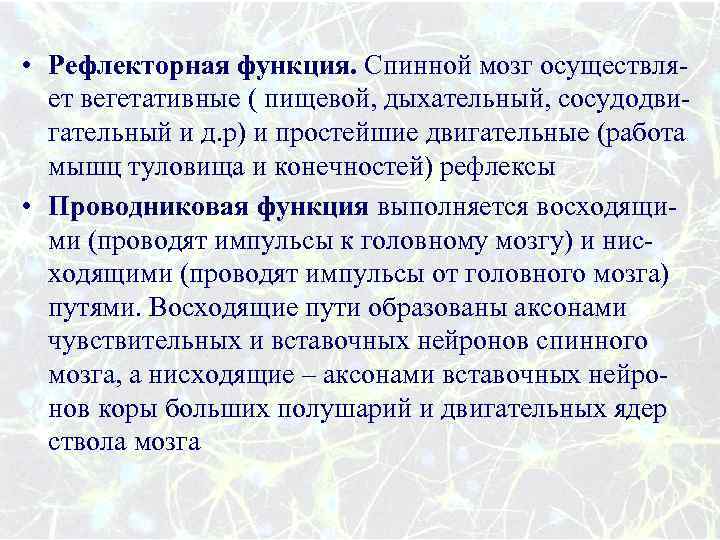 • Рефлекторная функция. Спинной мозг осуществляет вегетативные ( пищевой, дыхательный, сосудодвигательный и д.р) и простейшие двигательные (работа мышц туловища и конечностей) рефлексы

• Проводниковая функция выполняется восходящими (проводят импульсы к головному мозгу) и нисходящими (проводят импульсы от головного мозга) путями. Восходящие пути образованы аксонами чувствительных и вставочных нейронов спинного мозга, а нисходящие – аксонами вставочных нейронов коры больших полушарий и двигательных ядер ствола мозга